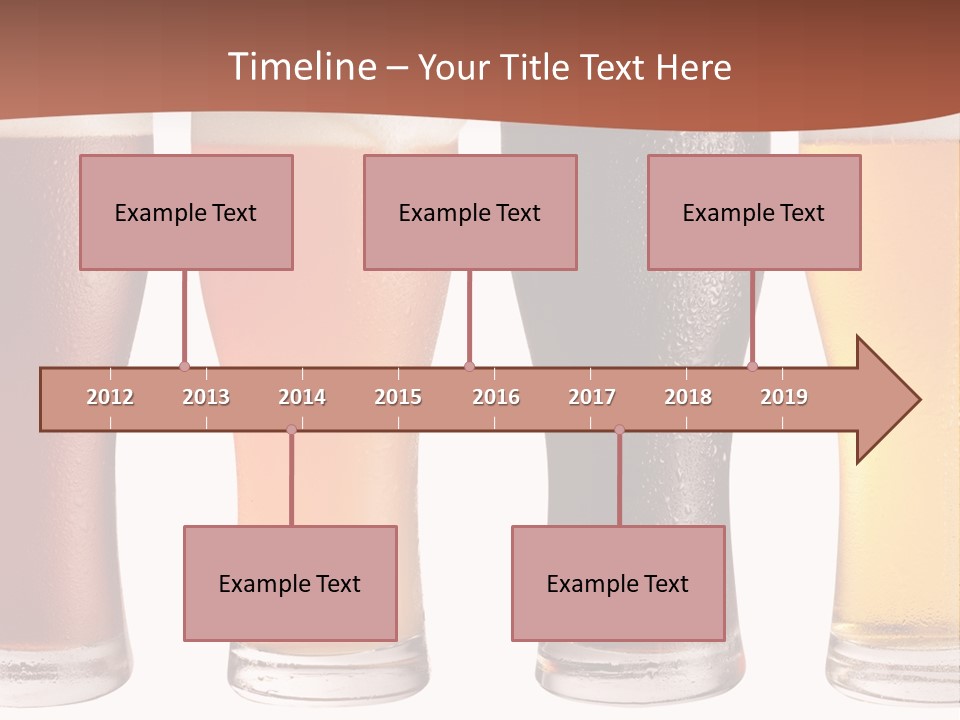 Timeline – Your Title Text Here

Example Text

Example Text

Example Text

2012 2013 2014 2015 2016 2017 2018 2019

Example Text

Example Text